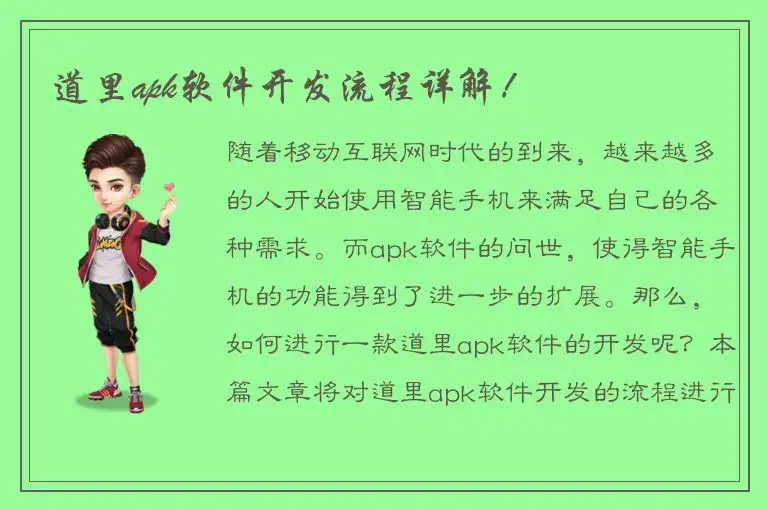 道里apk软件开发流程详解！

随着移动互联网时代的到来，越来越多的人开始使用智能手机来满足自己的各种需求。而apk软件的问世，使得智能手机的功能得到了进一步的扩展。那么，如何进行一款道里apk软件的开发呢？本篇文章将对道里apk软件开发的流程进行